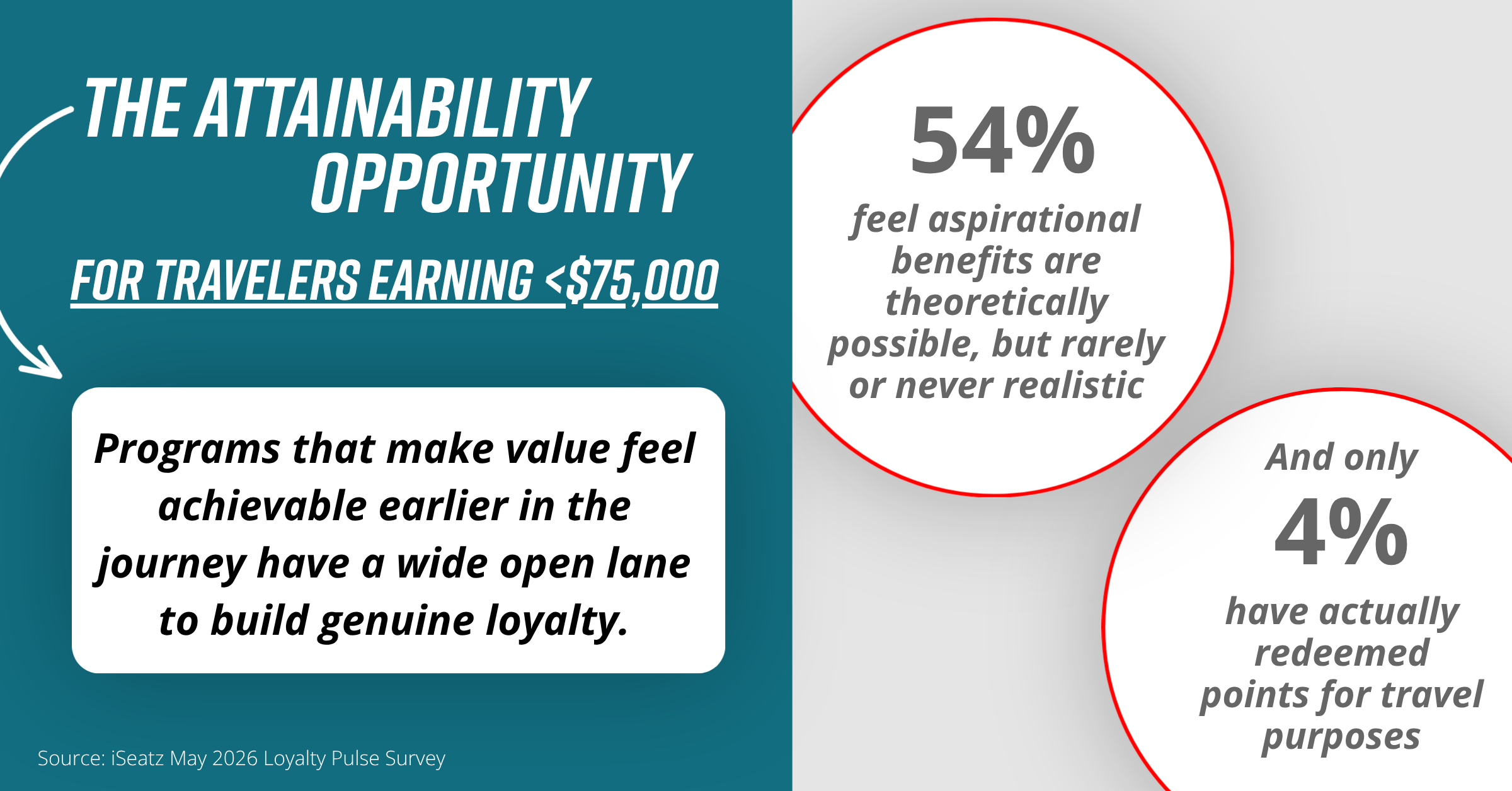 THE ATTAINABILITY OPPORTUNITY

FOR TRAVELERS EARNING <$75,000

Programs that make value feel achievable earlier in the journey have a wide open lane to build genuine loyalty.

Source: iSeatz May 2026 Loyalty Pulse Survey

54%
feel aspirational benefits are theoretically possible, but rarely or never realistic

And only
4%
have actually redeemed points for travel purposes